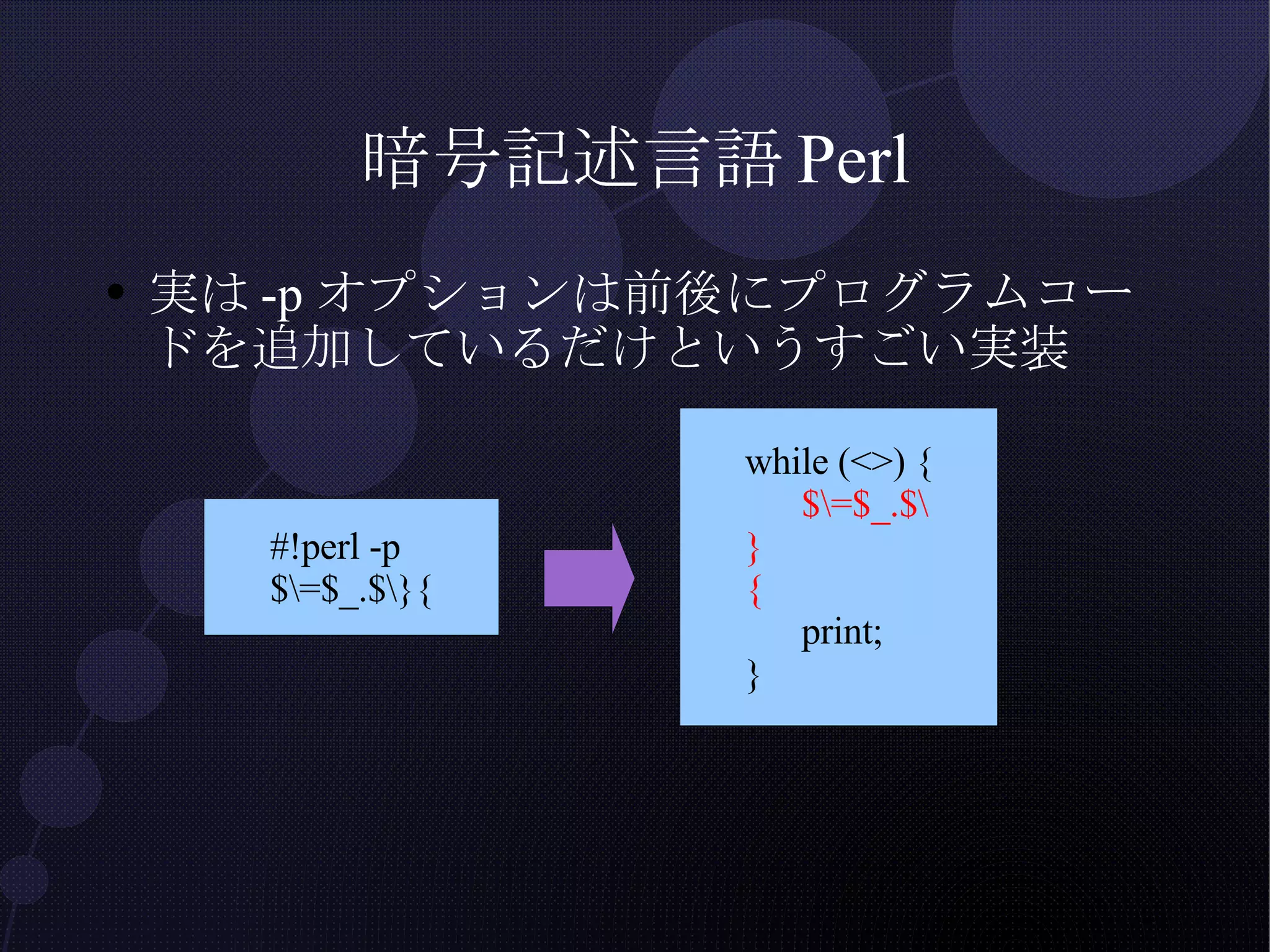 暗号記述言語 Perl

• 実は -p オプションは前後にプログラムコードを追加しているだけというすごい実装

#!perl -p
$\=$_.$\}{

while (<>) {
$\=$_.$\
}
{
print;
}